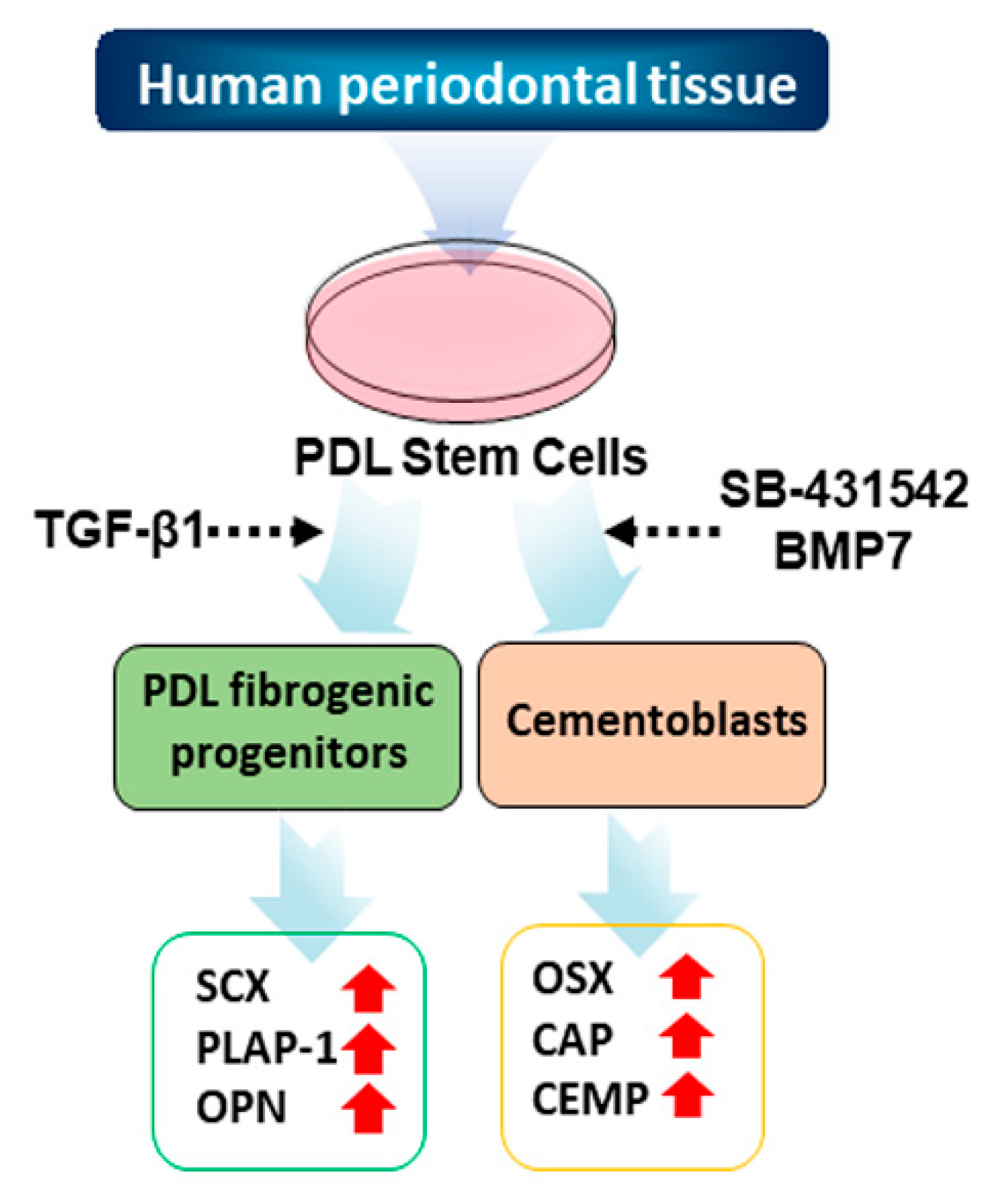 Human periodontal tissue

PDL Stem Cells

TGF-β1

SB-431542
BMP7

PDL fibrogenic progenitors

Cementoblasts

SCX
PLAP-1
OPN

OSX
CAP
CEMP